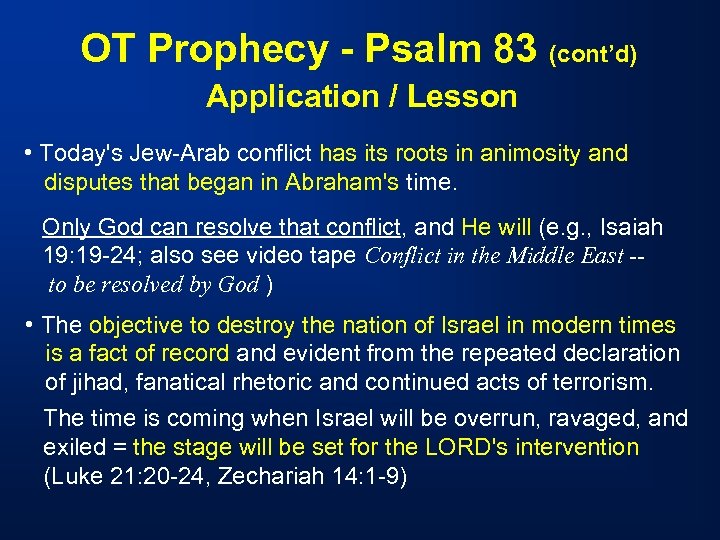 OT Prophecy - Psalm 83 (cont'd)
Application / Lesson

• Today's Jew-Arab conflict has its roots in animosity and disputes that began in Abraham's time.

Only God can resolve that conflict, and He will (e.g., Isaiah 19:19-24; also see video tape Conflict in the Middle East -- to be resolved by God )

• The objective to destroy the nation of Israel in modern times is a fact of record and evident from the repeated declaration of jihad, fanatical rhetoric and continued acts of terrorism.

The time is coming when Israel will be overrun, ravaged, and exiled = the stage will be set for the LORD's intervention (Luke 21:20-24, Zechariah 14:1-9)